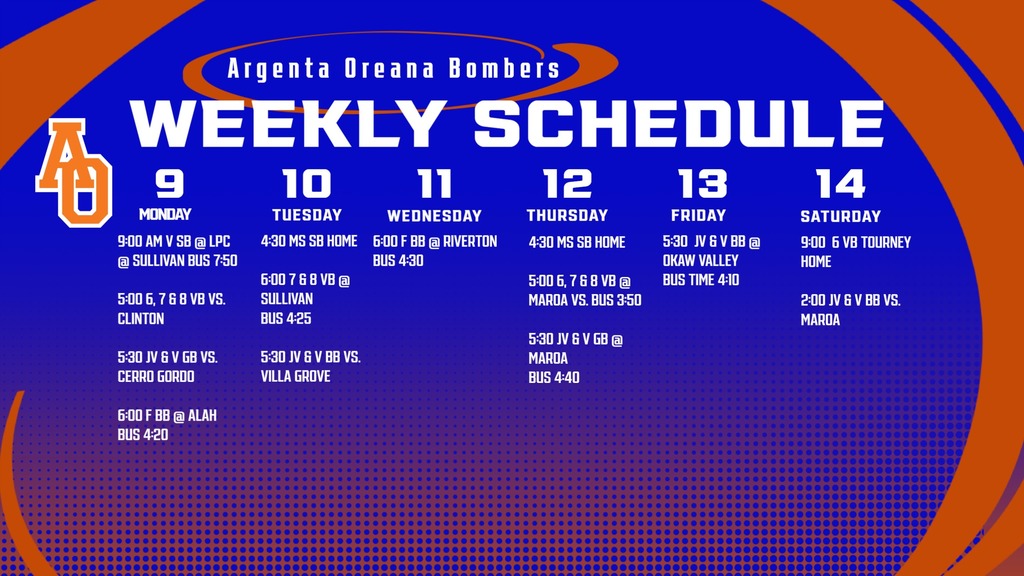 Argenta Oreana Bombers

WEEKLY SCHEDULE

AO

9
MONDAY
9:00 AM V SB @ LPC @ SULLIVAN BUS 7:50

5:00 6, 7 & 8 VB VS. CLINTON

5:30 JV & V GB VS. CERRO GORDO

6:00 F BB @ ALAH BUS 4:20

10
TUESDAY
4:30 MS SB HOME

6:00 7 & 8 VB @ SULLIVAN BUS 4:25

5:30 JV & V BB VS. VILLA GROVE

11
WEDNESDAY
6:00 F BB @ RIVERTON BUS 4:30

12
THURSDAY
4:30 MS SB HOME

5:00 6, 7 & 8 VB @ MAROA VS. BUS 3:50

5:30 JV & V GB @ MAROA BUS 4:40

13
FRIDAY
5:30 JV & V BB @ OKAW VALLEY BUS TIME 4:10

14
SATURDAY
9:00 6 VB TOURNEY HOME

2:00 JV & V BB VS. MAROA